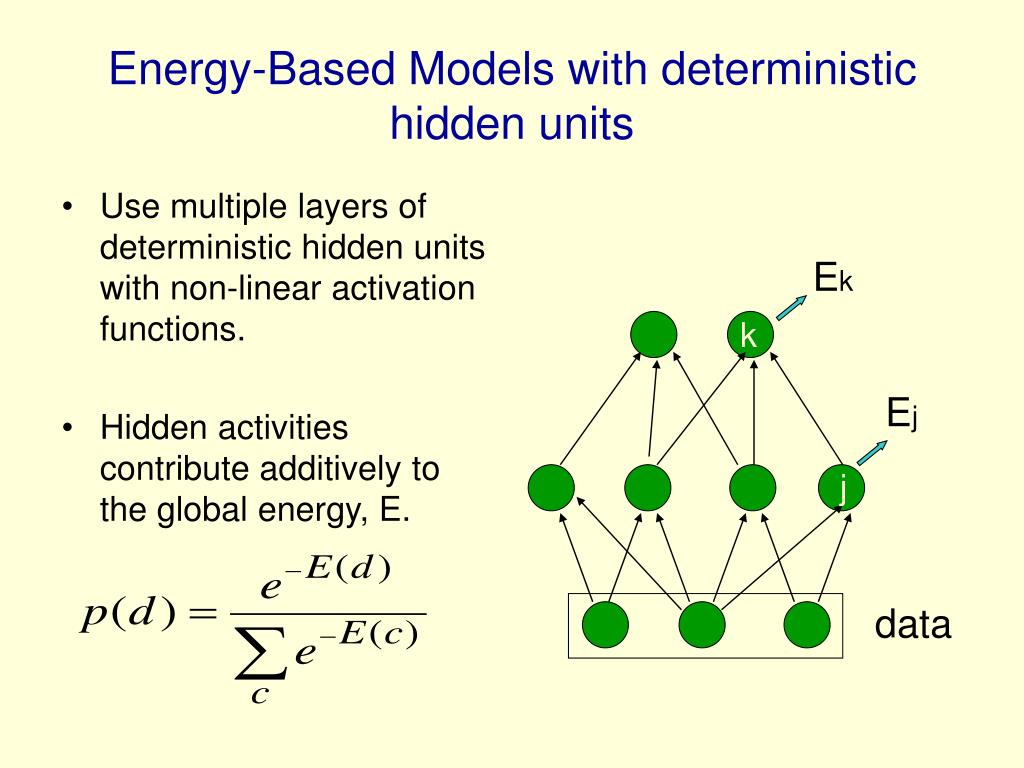 Energy-Based Models with deterministic hidden units

• Use multiple layers of deterministic hidden units with non-linear activation functions.

• Hidden activities contribute additively to the global energy, E.

$p(d) = \frac{e^{-E(d)}}{\sum_{c} e^{-E(c)}}$

$E_k$

k

$E_j$

j

data